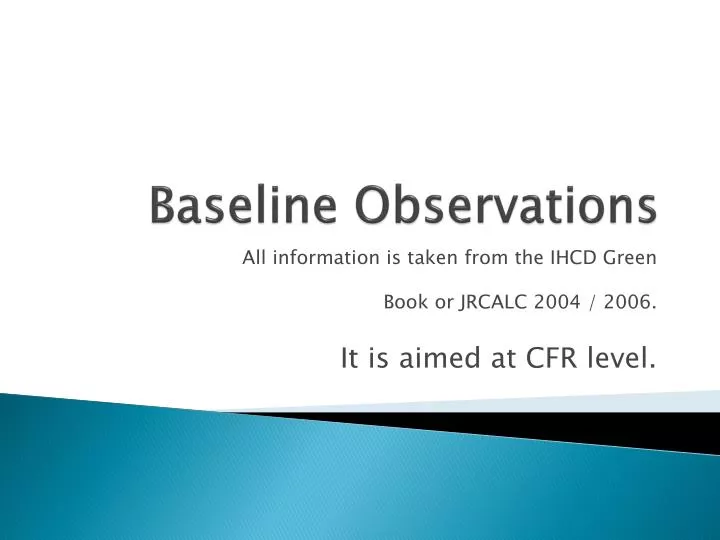 Baseline Observations

All information is taken from the IHCD Green Book or JRCALC 2004 / 2006.

It is aimed at CFR level.